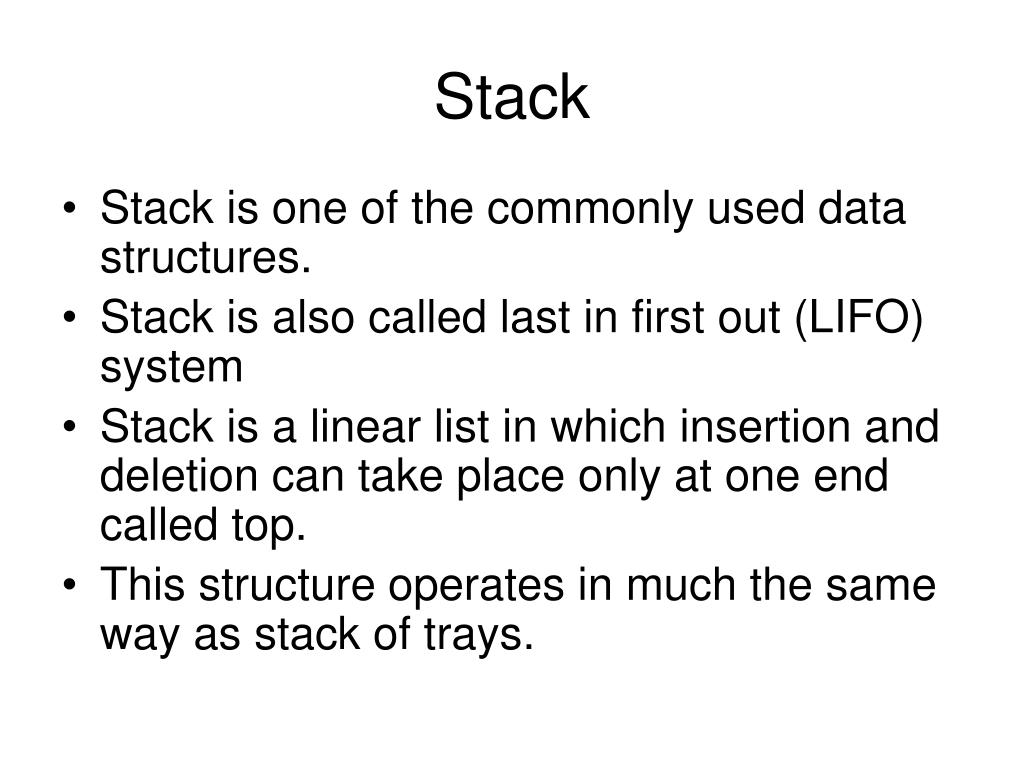 Stack

• Stack is one of the commonly used data structures.
• Stack is also called last in first out (LIFO) system
• Stack is a linear list in which insertion and deletion can take place only at one end called top.
• This structure operates in much the same way as stack of trays.